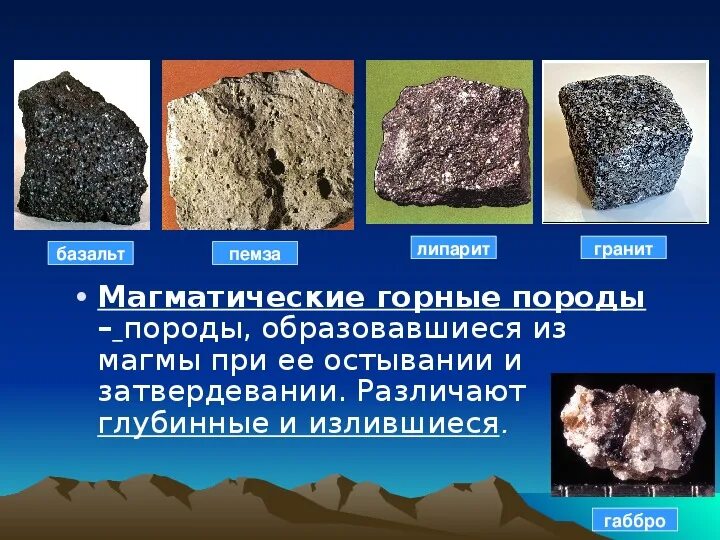 базальт

пемза

липарит

гранит

• Магматические горные породы – породы, образовавшиеся из магмы при ее остывании и затвердевании. Различают глубинные и излившиеся.

габбро